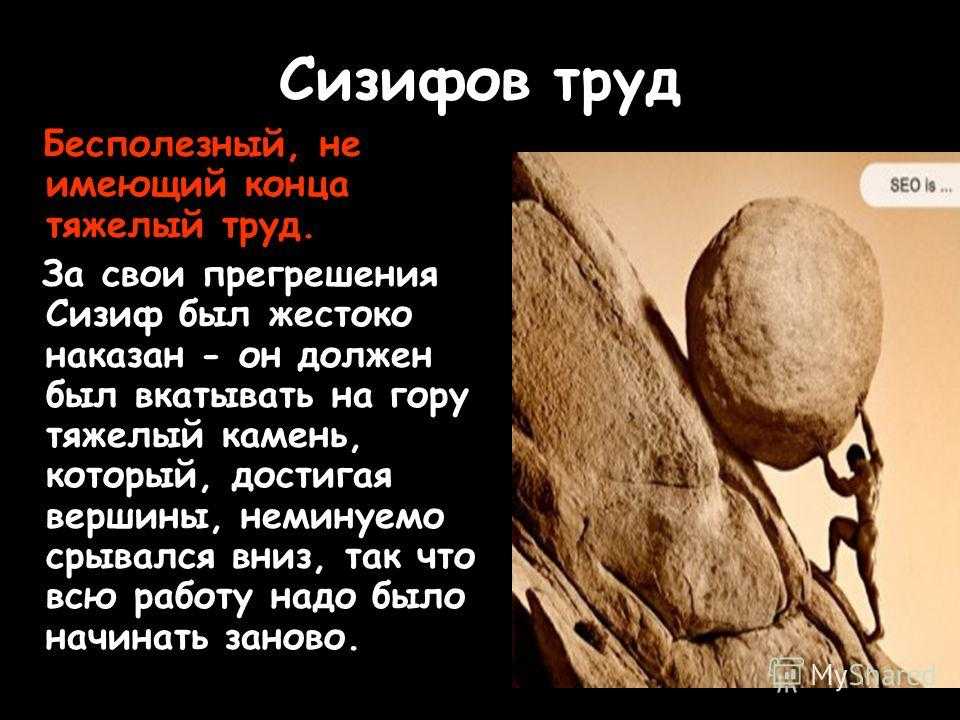 Сизифов труд

Бесполезный, не имеющий конца тяжелый труд.

За свои прегрешения Сизиф был жестоко наказан - он должен был вкатывать на гору тяжелый камень, который, достигая вершины, неминуемо срывался вниз, так что всю работу надо было начинать заново.

SEO is ...

MyShared